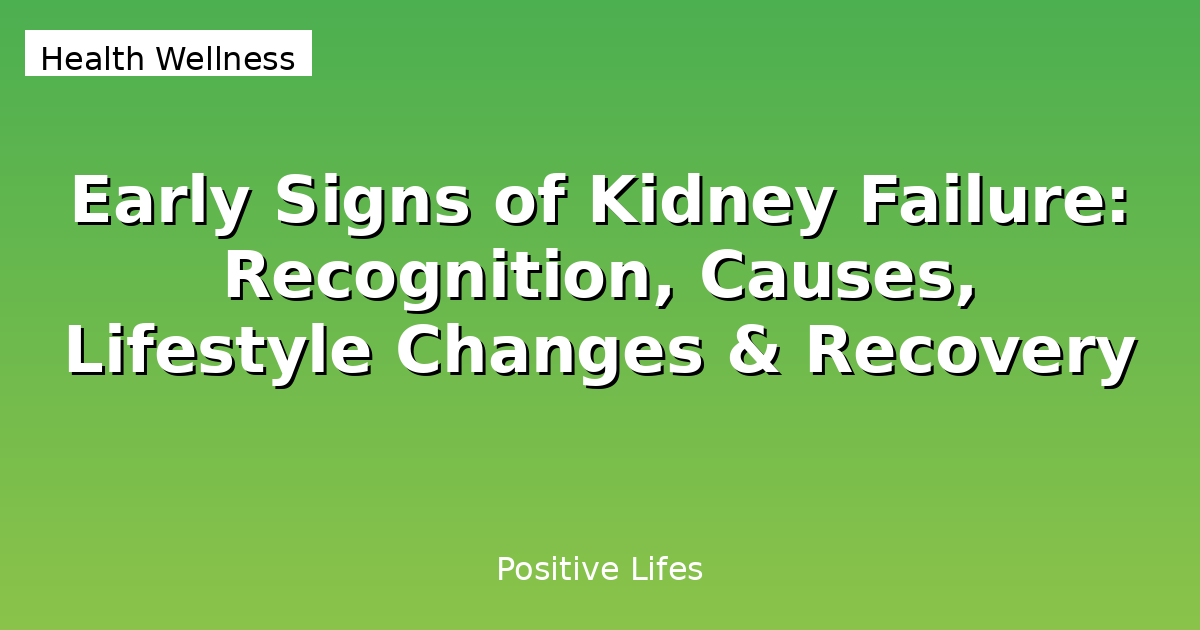 Health Wellness

Early Signs of Kidney Failure: Recognition, Causes, Lifestyle Changes & Recovery

Positive Lifes